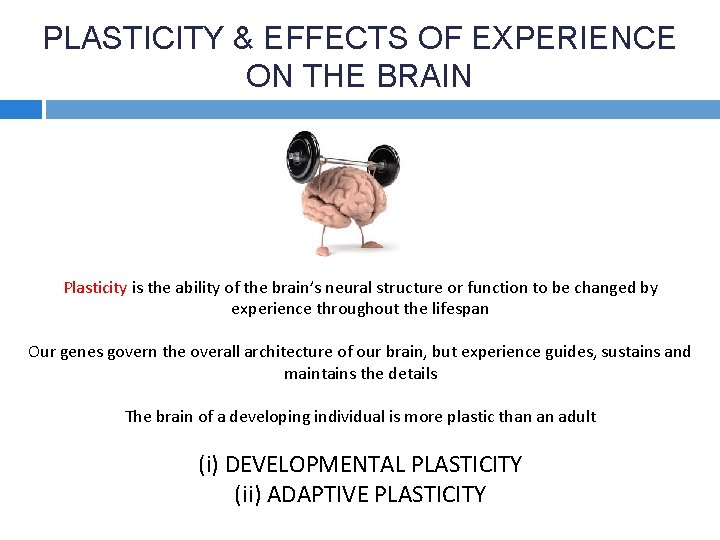 PLASTICITY & EFFECTS OF EXPERIENCE ON THE BRAIN

Plasticity is the ability of the brain's neural structure or function to be changed by experience throughout the lifespan

Our genes govern the overall architecture of our brain, but experience guides, sustains and maintains the details

The brain of a developing individual is more plastic than an adult

(i) DEVELOPMENTAL PLASTICITY
(ii) ADAPTIVE PLASTICITY